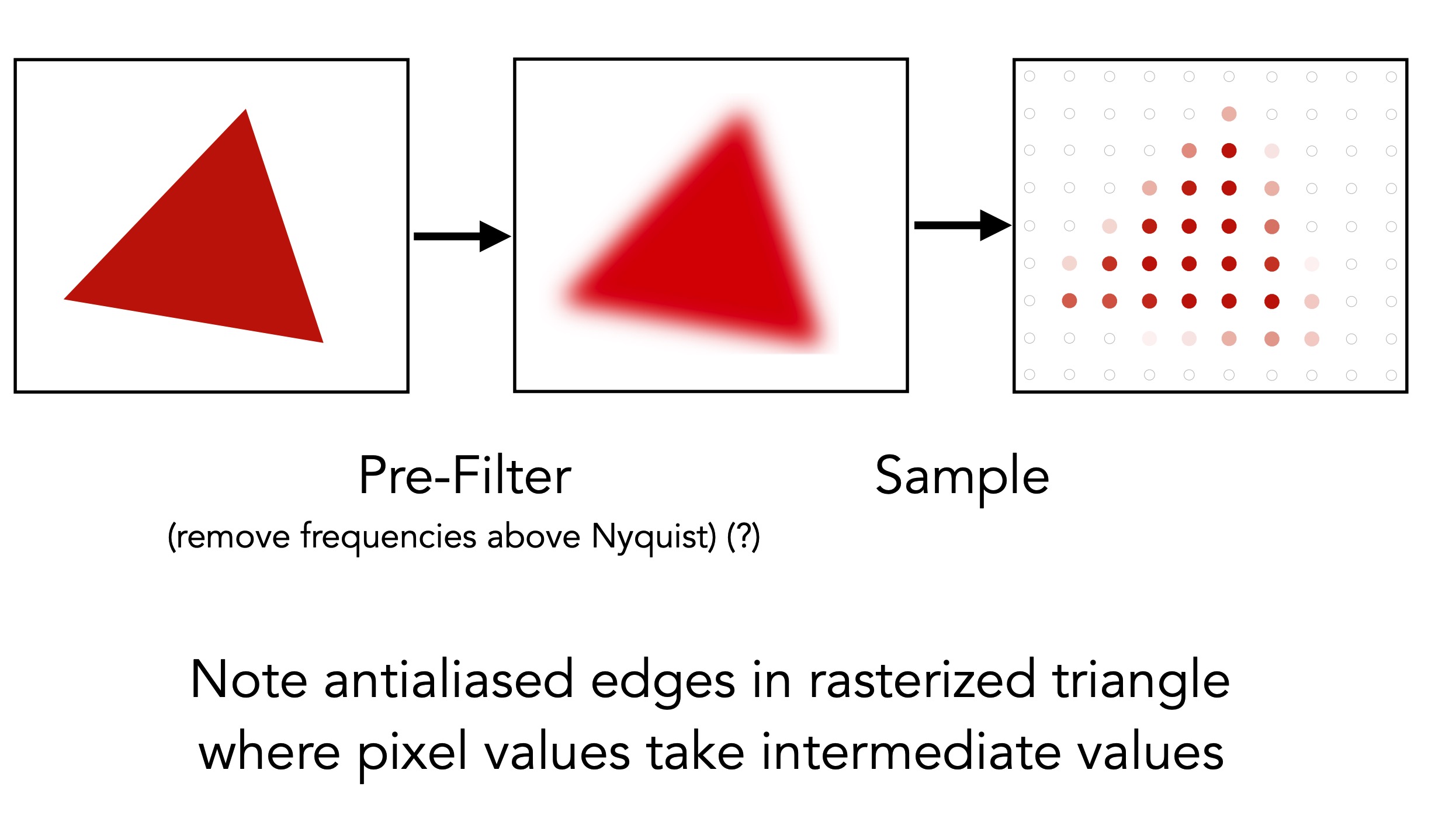 Pre-Filter
(remove frequencies above Nyquist) (?)

Sample

Note antialiased edges in rasterized triangle where pixel values take intermediate values